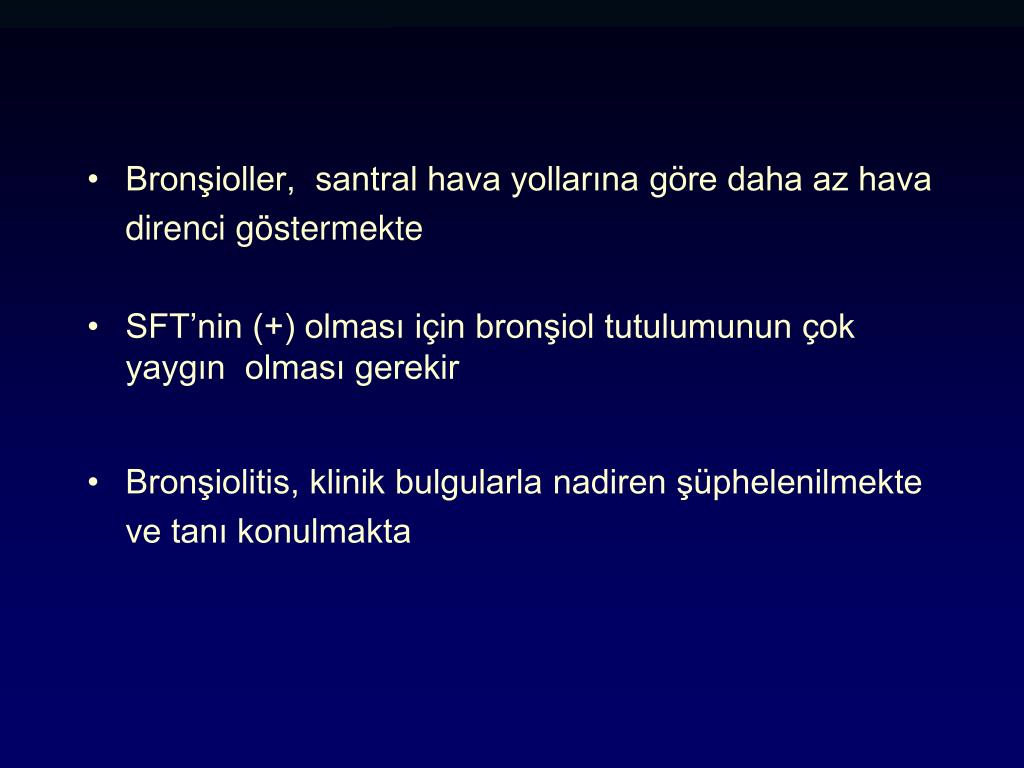 • Bronşioller, santral hava yollarına göre daha az hava direnci göstermekte

• SFT’nin (+) olması için bronşiol tutulumunun çok yaygın olması gerekir

• Bronşiolitis, klinik bulgularla nadiren şüphelenilmekte ve tanı konulmakta